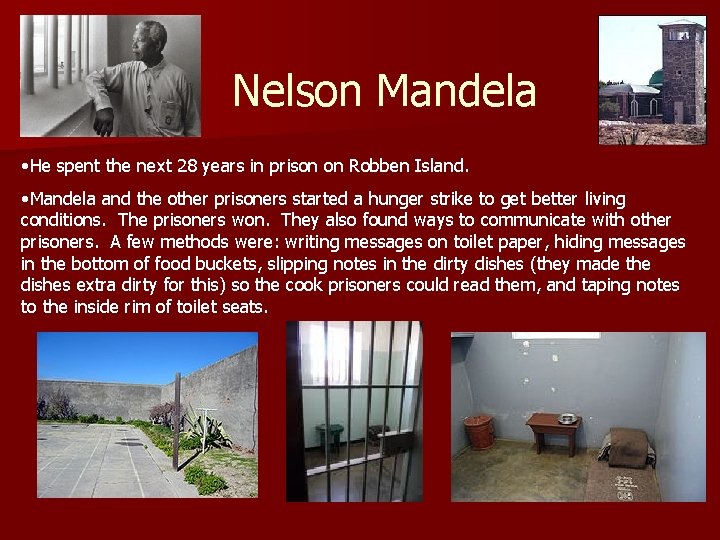 Nelson Mandela

•He spent the next 28 years in prison on Robben Island.

•Mandela and the other prisoners started a hunger strike to get better living conditions. The prisoners won. They also found ways to communicate with other prisoners. A few methods were: writing messages on toilet paper, hiding messages in the bottom of food buckets, slipping notes in the dirty dishes (they made the dishes extra dirty for this) so the cook prisoners could read them, and taping notes to the inside rim of toilet seats.